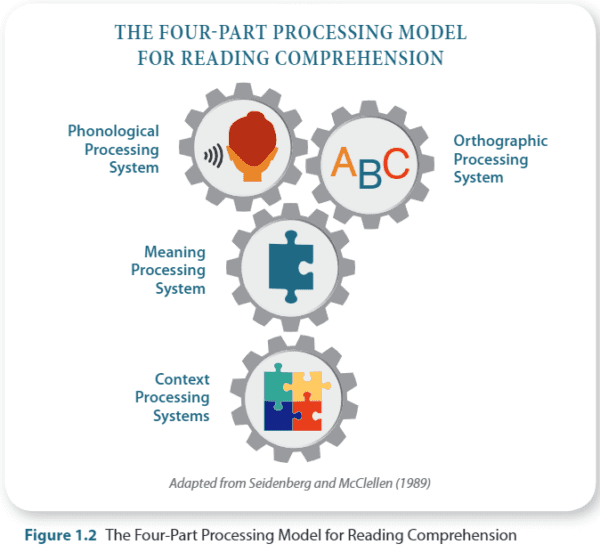 THE FOUR-PART PROCESSING MODEL FOR READING COMPREHENSION

Phonological Processing System

ABC

Orthographic Processing System

Meaning Processing System

Context Processing Systems

Adapted from Seidenberg and McClellen (1989)

Figure 1.2 The Four-Part Processing Model for Reading Comprehension